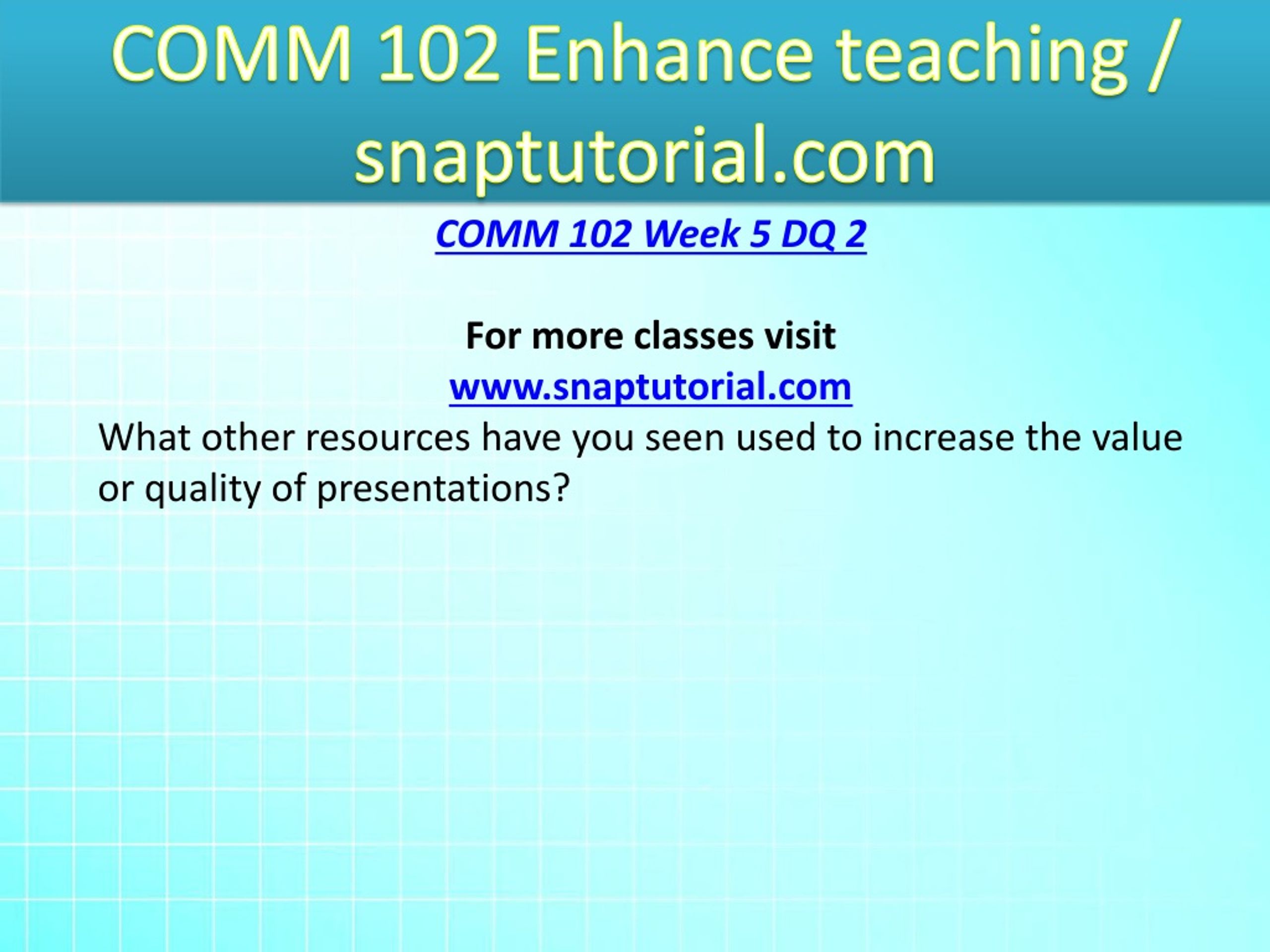 COMM 102 Enhance teaching / snaptutorial.com

COMM 102 Week 5 DQ 2

For more classes visit
www.snaptutorial.com

What other resources have you seen used to increase the value or quality of presentations?